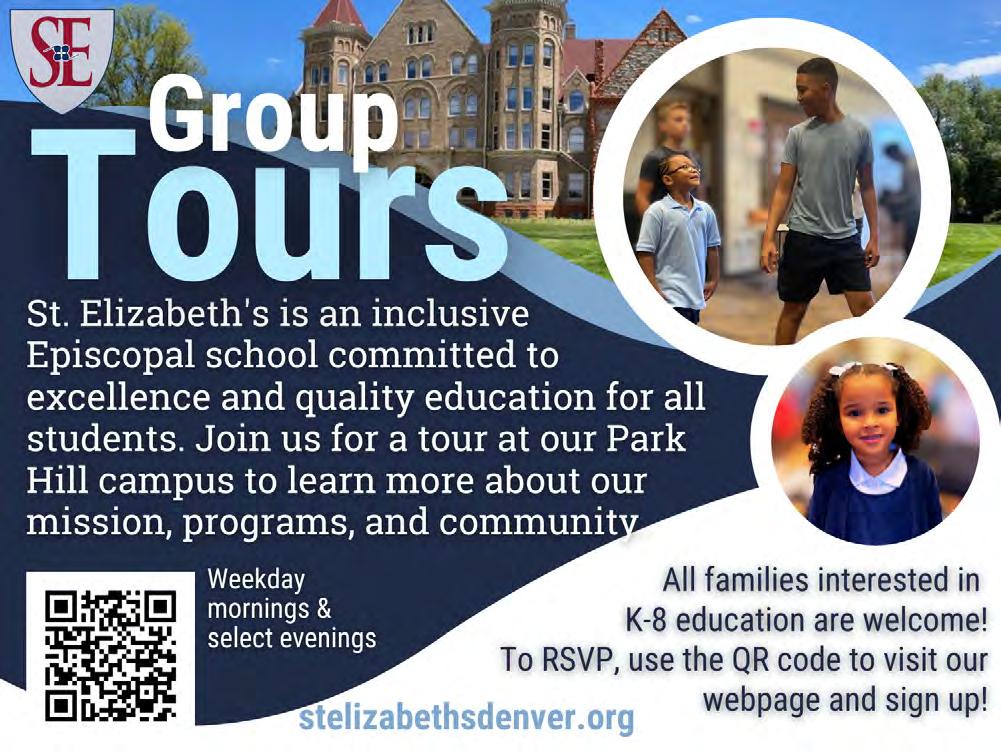 SE

Group Tours

St. Elizabeth's is an inclusive Episcopal school committed to excellence and quality education for all students. Join us for a tour at our Park Hill campus to learn more about our mission, programs, and community

Weekday mornings & select evenings

All families interested in K-8 education are welcome! To RSVP, use the QR code to visit our webpage and sign up!

stelizabethsdenver.org